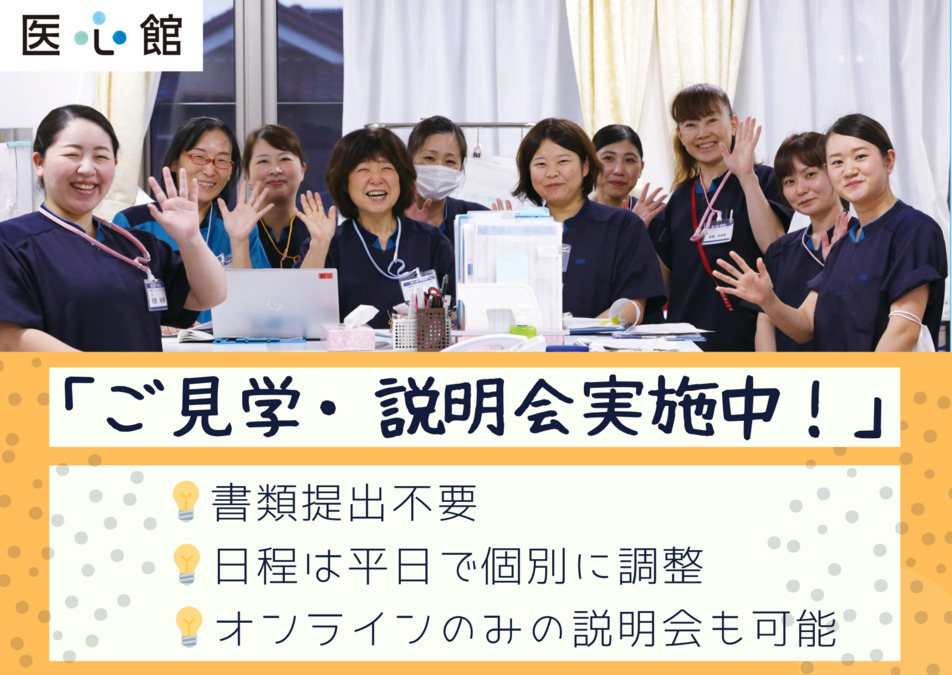 医心館

「ご見学・説明会実施中！」

書類提出不要
日程は平日で個別に調整
オンラインのみの説明会も可能